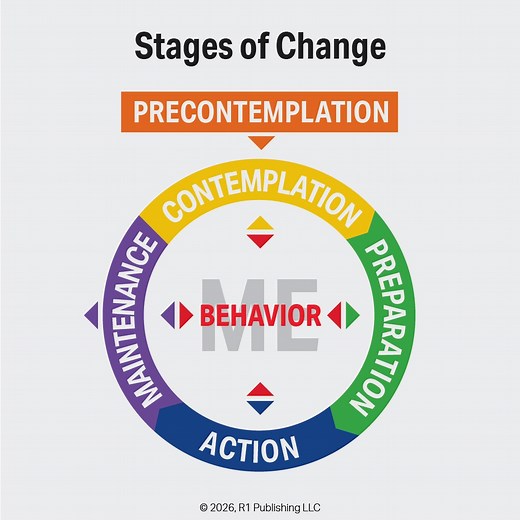 Stages of Change

PRECONTEMPLATION

CONTEMPLATION

PREPARATION

ACTION

MAINTENANCE

ME

BEHAVIOR

© 2026, R1 Publishing LLC